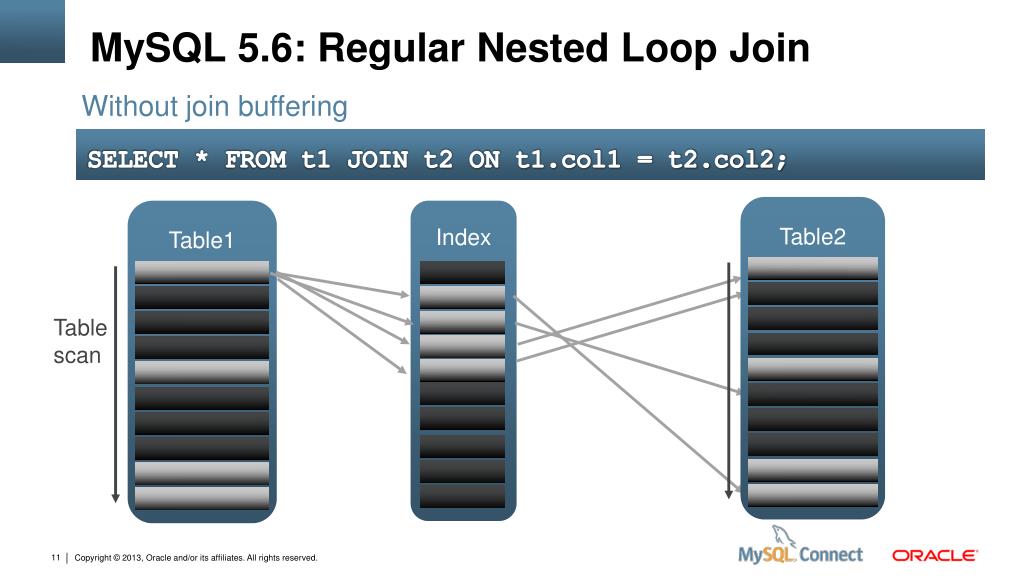 MySQL 5.6: Regular Nested Loop Join

Without join buffering

SELECT * FROM t1 JOIN t2 ON t1.col1 = t2.col2;

Table1

Index

Table2

Table scan

11 | Copyright © 2013, Oracle and/or its affiliates. All rights reserved.

MySQL Connect

ORACLE